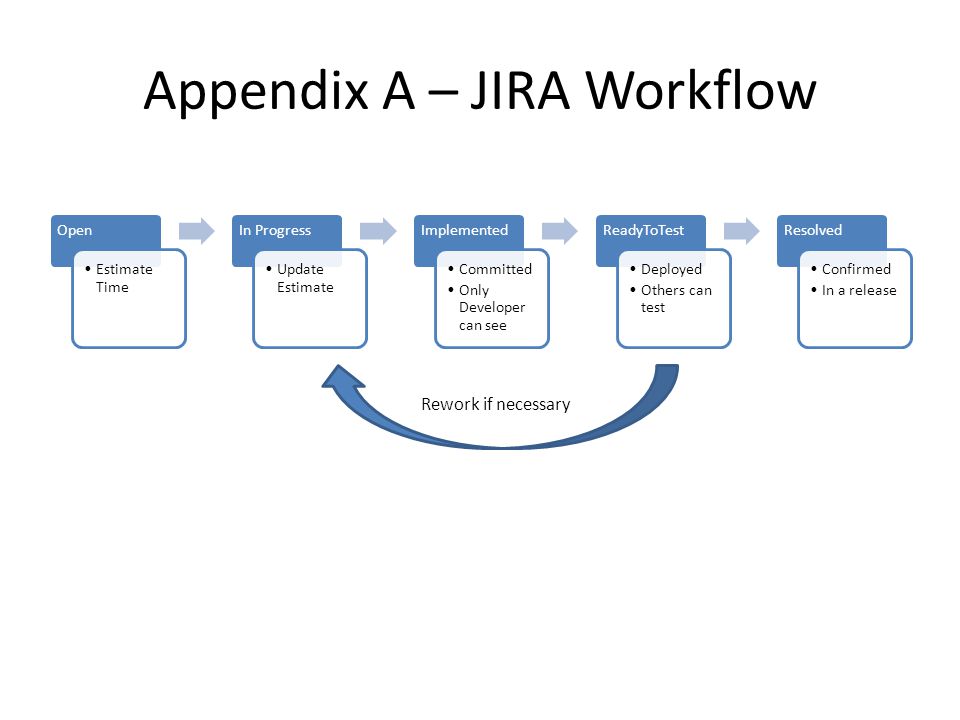 Appendix A – JIRA Workflow

Open
• Estimate Time

In Progress
• Update Estimate

Implemented
• Committed
• Only Developer can see

ReadyToTest
• Deployed
• Others can test

Resolved
• Confirmed
• In a release

Rework if necessary